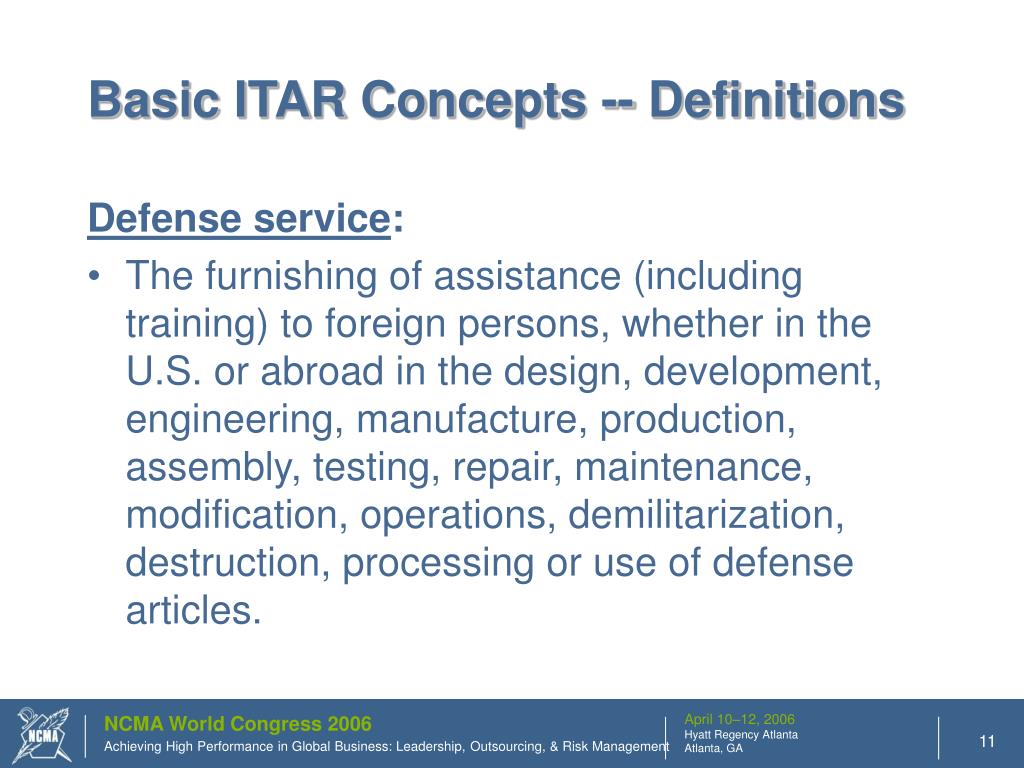 Basic ITAR Concepts -- Definitions

Defense service:

• The furnishing of assistance (including training) to foreign persons, whether in the U.S. or abroad in the design, development, engineering, manufacture, production, assembly, testing, repair, maintenance, modification, operations, demilitarization, destruction, processing or use of defense articles.

NCMA

NCMA World Congress 2006
Achieving High Performance in Global Business: Leadership, Outsourcing, & Risk Management

April 10–12, 2006
Hyatt Regency Atlanta
Atlanta, GA

11